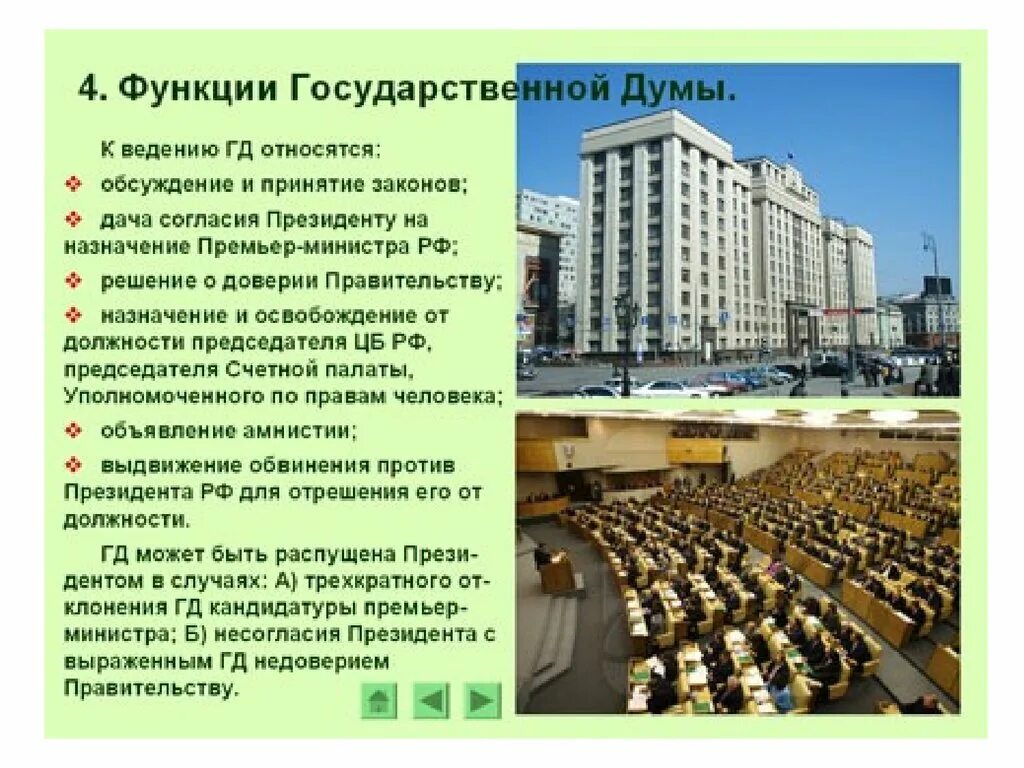 4. Функции Государственной Думы.

К ведению ГД относятся:

❖ обсуждение и принятие законов;

❖ дача согласия Президенту на назначение Премьер-министра РФ;

❖ решение о доверии Правительству;

❖ назначение и освобождение от должности председателя ЦБ РФ, председателя Счетной палаты, Уполномоченного по правам человека;

❖ объявление амнистии;

❖ выдвижение обвинения против Президента РФ для отрешения его от должности.

ГД может быть распущена Президентом в случаях: А) трехкратного отклонения ГД кандидатуры премьер-министра; Б) несогласия Президента с выраженным ГД недоверием Правительству.